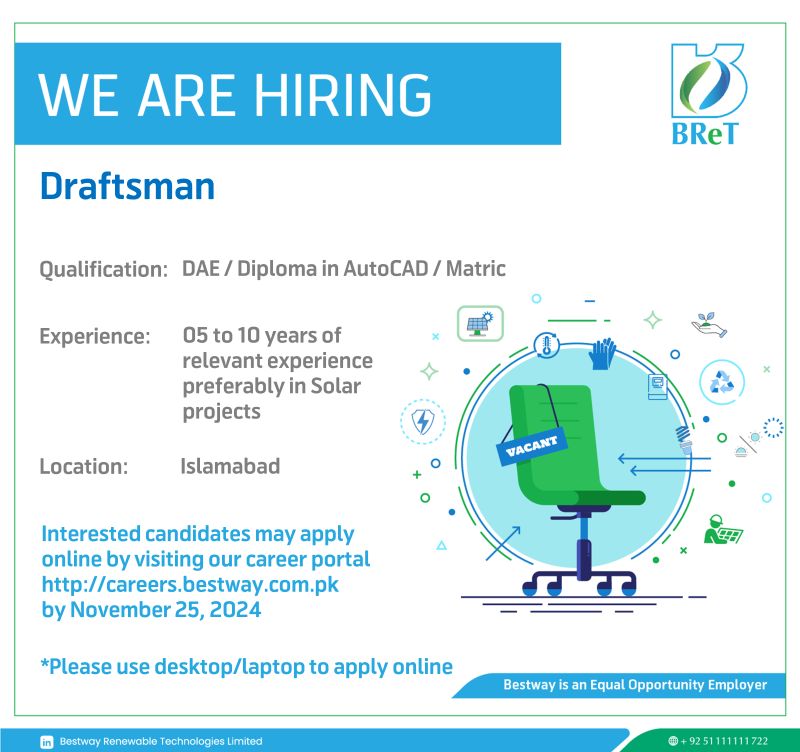 WE ARE HIRING

BReT

Draftsman

Qualification: DAE / Diploma in AutoCAD / Matric

Experience: 05 to 10 years of relevant experience preferably in Solar projects

Location: Islamabad

VACANT

Interested candidates may apply online by visiting our career portal http://careers.bestway.com.pk by November 25, 2024

*Please use desktop/laptop to apply online

Bestway is an Equal Opportunity Employer

Bestway Renewable Technologies Limited

+ 92 51 111 111 722